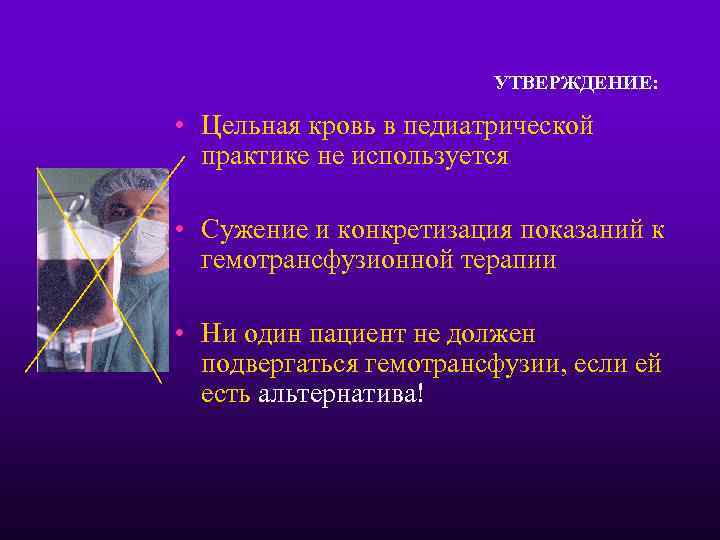 УТВЕРЖДЕНИЕ:

• Цельная кровь в педиатрической практике не используется

• Сужение и конкретизация показаний к гемотрансфузионной терапии

• Ни один пациент не должен подвергаться гемотрансфузии, если ей есть альтернатива!